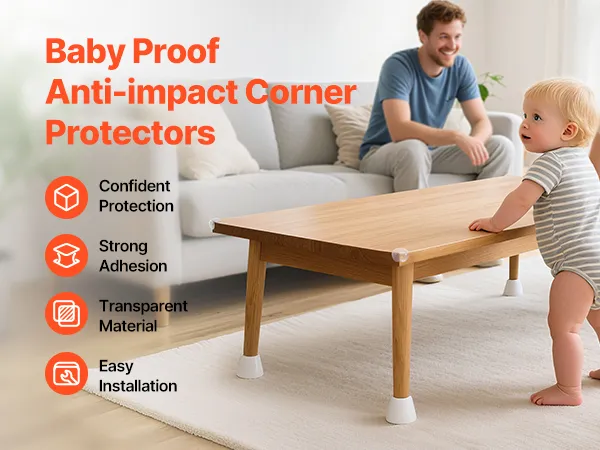 Baby Proof Anti-impact Corner Protectors

Confident Protection

Strong Adhesion

Transparent Material

Easy Installation